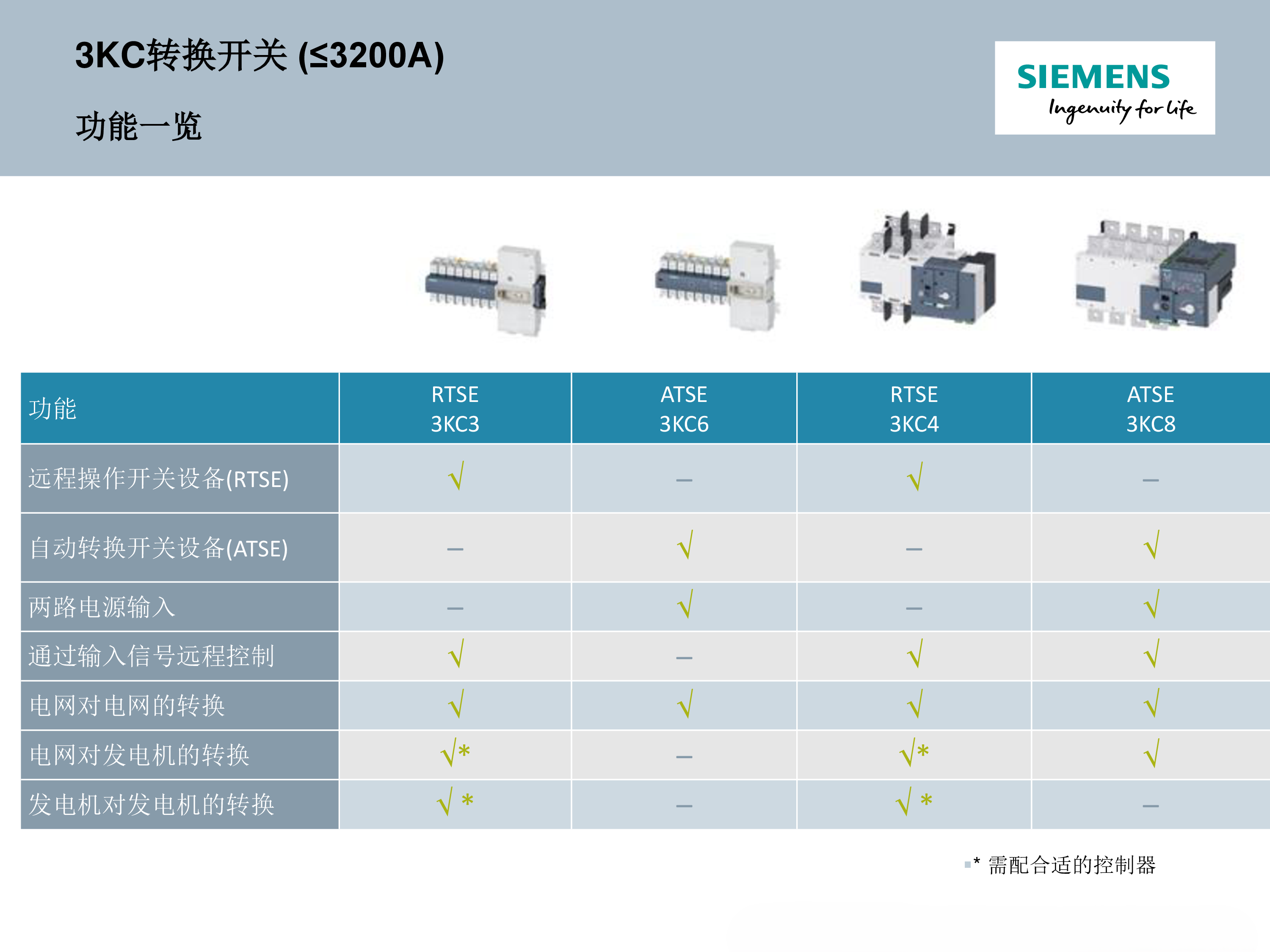 3KC转换开关 (≤3200A)

功能一览

SIEMENS
Ingenuity for life

| 功能 | RTSE 3KC3 | ATSE 3KC6 | RTSE 3KC4 | ATSE 3KC8 |
|---|---|---|---|---|
| 远程操作开关设备(RTSE) | √ | – | √ | – |
| 自动转换开关设备(ATSE) | – | √ | – | √ |
| 两路电源输入 | – | √ | – | √ |
| 通过输入信号远程控制 | √ | – | √ | √ |
| 电网对电网的转换 | √ | √ | √ | √ |
| 电网对发电机的转换 | √* | – | √* | √ |
| 发电机对发电机的转换 | √ * | – | √ * | – |

* 需配合适的控制器